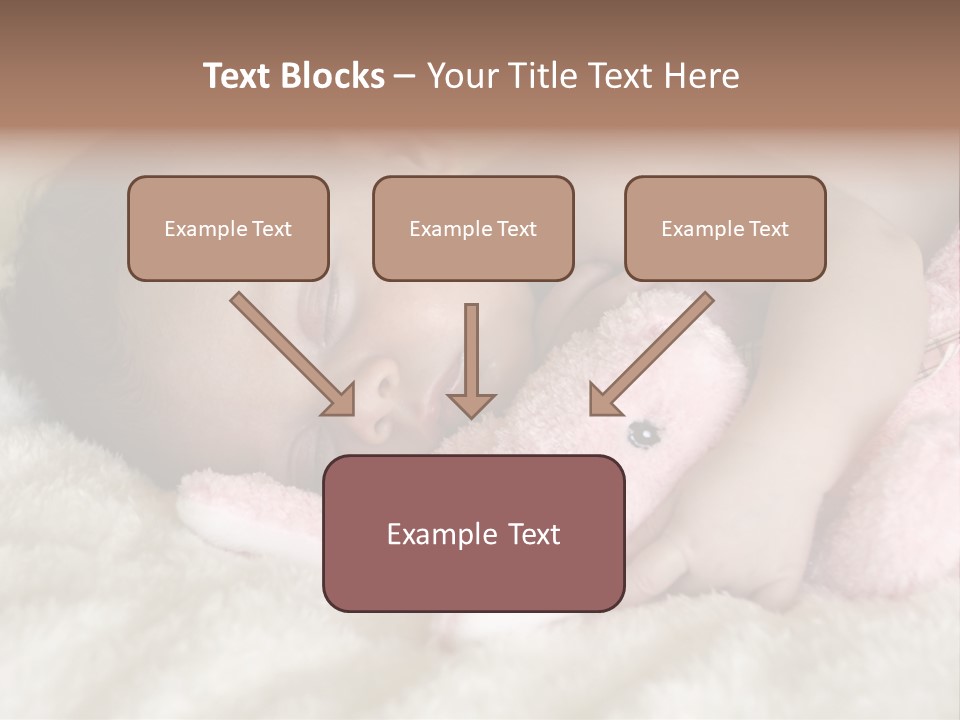 Text Blocks – Your Title Text Here

Example Text

Example Text

Example Text

Example Text